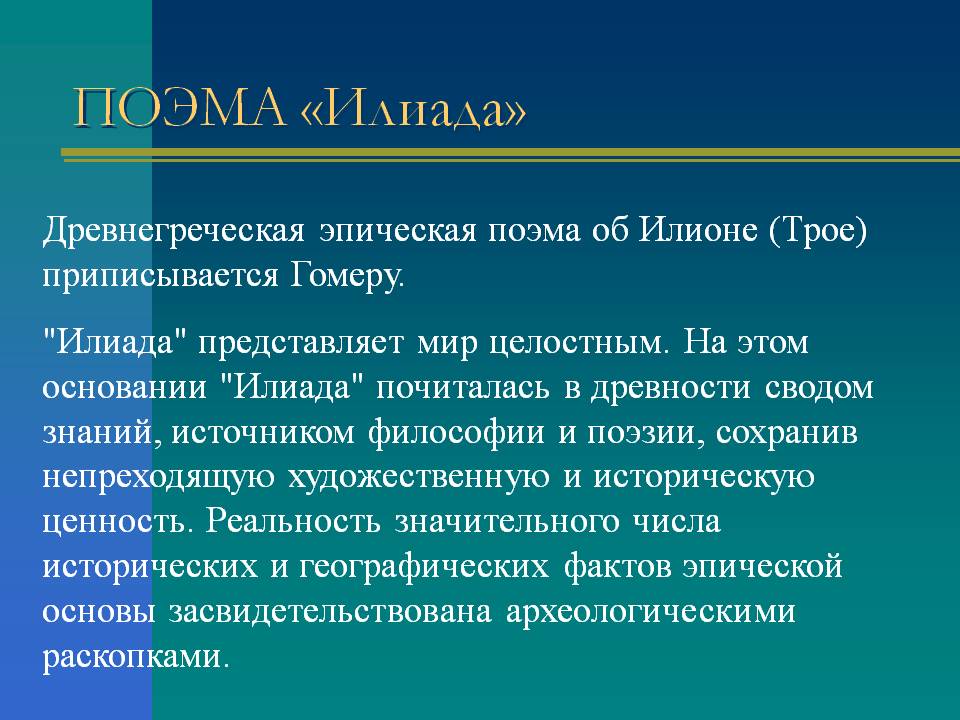 ПОЭМА «Илиада»

Древнегреческая эпическая поэма об Илионе (Трое) приписывается Гомеру.

"Илиада" представляет мир целостным. На этом основании "Илиада" почиталась в древности сводом знаний, источником философии и поэзии, сохранив непреходящую художественную и историческую ценность. Реальность значительного числа исторических и географических фактов эпической основы засвидетельствована археологическими раскопками.